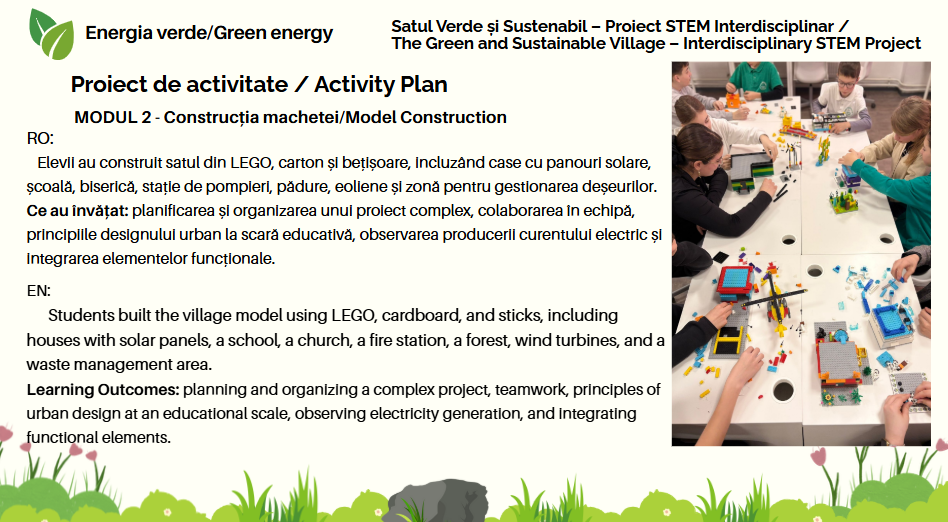 Energia verde/Green energy

Satul Verde și Sustenabil – Proiect STEM Interdisciplinar / The Green and Sustainable Village – Interdisciplinary STEM Project

Proiect de activitate / Activity Plan

MODUL 2 - Construcția machetei/Model Construction

RO:

Elevii au construit satul din LEGO, carton și bețișoare, incluzând case cu panouri solare, școală, biserică, stație de pompieri, pădure, eoliene și zonă pentru gestionarea deșeurilor.

Ce au învățat: planificarea și organizarea unui proiect complex, colaborarea în echipă, principiile designului urban la scară educativă, observarea producerii curentului electric și integrarea elementelor funcționale.

EN:

Students built the village model using LEGO, cardboard, and sticks, including houses with solar panels, a school, a church, a fire station, a forest, wind turbines, and a waste management area.

Learning Outcomes: planning and organizing a complex project, teamwork, principles of urban design at an educational scale, observing electricity generation, and integrating functional elements.